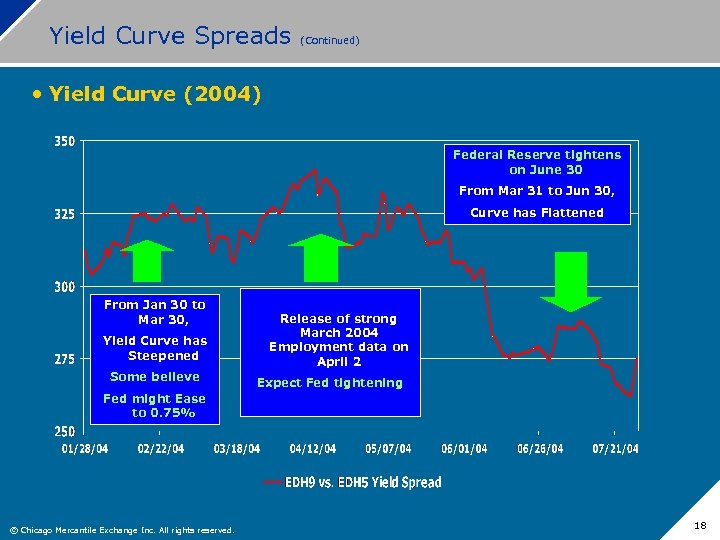 Yield Curve Spreads (Continued)

• Yield Curve (2004)

350
325
300
275
250

Federal Reserve tightens on June 30

From Mar 31 to Jun 30, Curve has Flattened

From Jan 30 to Mar 30,

Yield Curve has Steepened

Some believe

Fed might Ease to 0.75%

Release of strong March 2004 Employment data on April 2

Expect Fed tightening

01/28/04 02/22/04 03/18/04 04/12/04 05/07/04 06/01/04 06/26/04 07/21/04

EDH9 vs. EDH5 Yield Spread

© Chicago Mercantile Exchange Inc. All rights reserved.

18